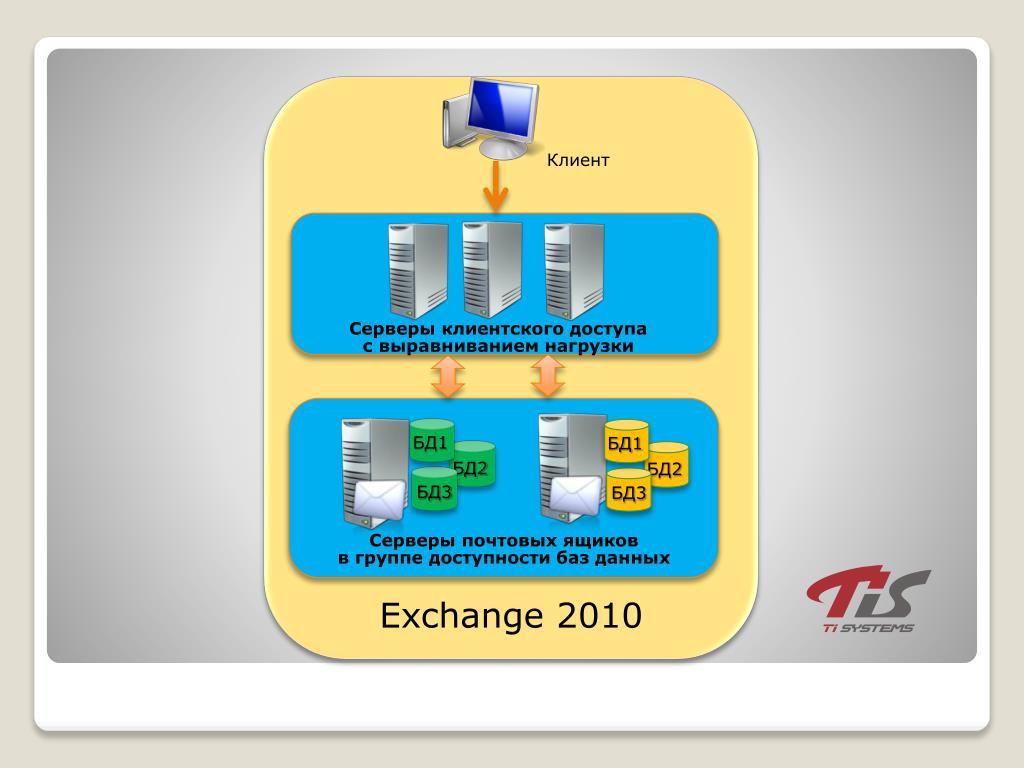 Клиент

Серверы клиентского доступа
с выравниванием нагрузки

БД1
БД2
БД3

БД1
БД2
БД3

Серверы почтовых ящиков
в группе доступности баз данных

Exchange 2010

TiS
Ti SYSTEMS